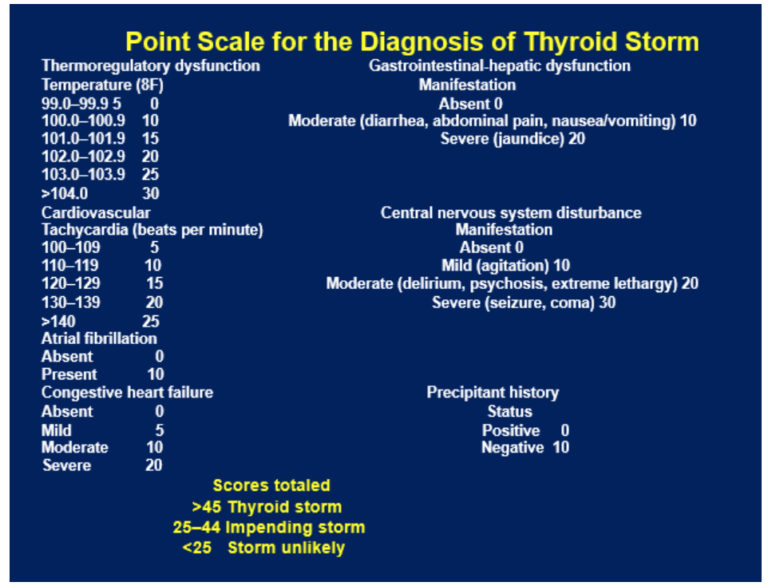 Point Scale for the Diagnosis of Thyroid Storm

Thermoregulatory dysfunction
Temperature (8F)
99.0–99.9 5 0
100.0–100.9 10
101.0–101.9 15
102.0–102.9 20
103.0–103.9 25
>104.0 30

Cardiovascular
Tachycardia (beats per minute)
100–109 5
110–119 10
120–129 15
130–139 20
>140 25

Atrial fibrillation
Absent 0
Present 10

Congestive heart failure
Absent 0
Mild 5
Moderate 10
Severe 20

Gastrointestinal-hepatic dysfunction
Manifestation
Absent 0
Moderate (diarrhea, abdominal pain, nausea/vomiting) 10
Severe (jaundice) 20

Central nervous system disturbance
Manifestation
Absent 0
Mild (agitation) 10
Moderate (delirium, psychosis, extreme lethargy) 20
Severe (seizure, coma) 30

Precipitant history
Status
Positive 0
Negative 10

Scores totaled
>45 Thyroid storm
25–44 Impending storm
<25 Storm unlikely